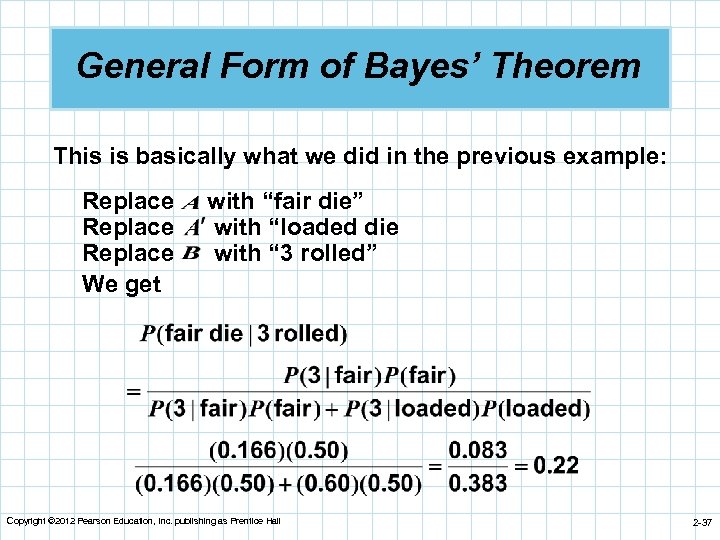 General Form of Bayes' Theorem

This is basically what we did in the previous example:

Replace $A$ with "fair die"
Replace $A'$ with "loaded die
Replace $B$ with "3 rolled"
We get

$P(\text{fair die} \mid 3 \text{ rolled})$

$= \frac{P(3 \mid \text{fair})P(\text{fair})}{P(3 \mid \text{fair})P(\text{fair}) + P(3 \mid \text{loaded})P(\text{loaded})}$

$\frac{(0.166)(0.50)}{(0.166)(0.50) + (0.60)(0.50)} = \frac{0.083}{0.383} = 0.22$

Copyright ©2012 Pearson Education, Inc. publishing as Prentice Hall

2-37